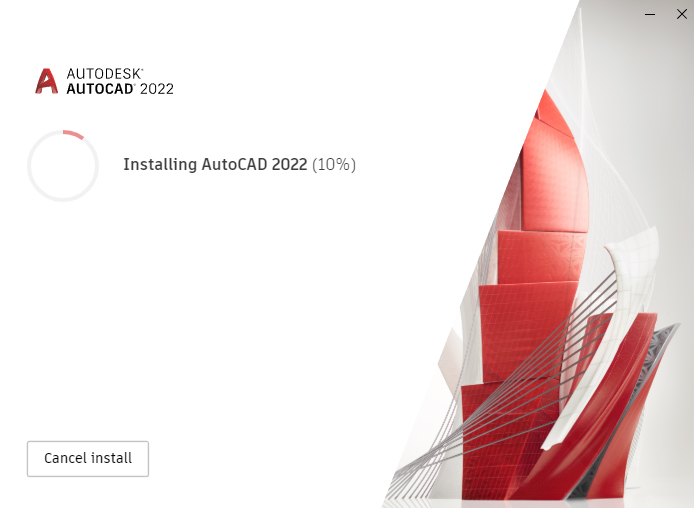 AUTODESK®
AUTOCAD® 2022

Installing AutoCAD 2022 (10%)

Cancel install